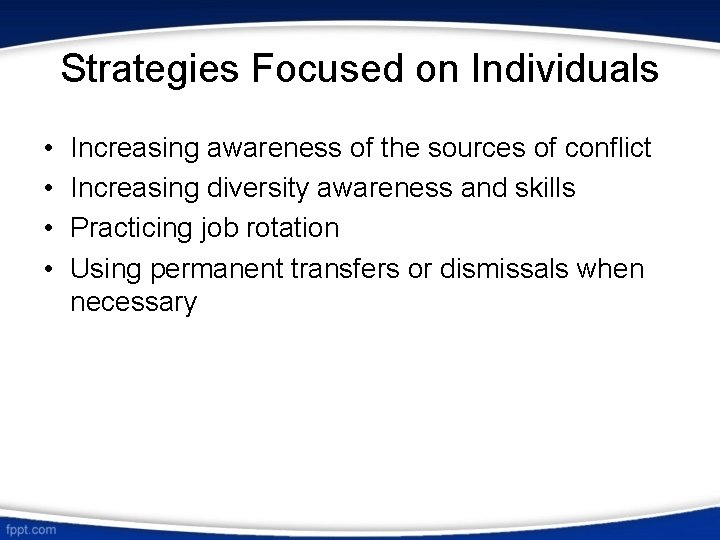 Strategies Focused on Individuals

• Increasing awareness of the sources of conflict
• Increasing diversity awareness and skills
• Practicing job rotation
• Using permanent transfers or dismissals when necessary

fppt.com